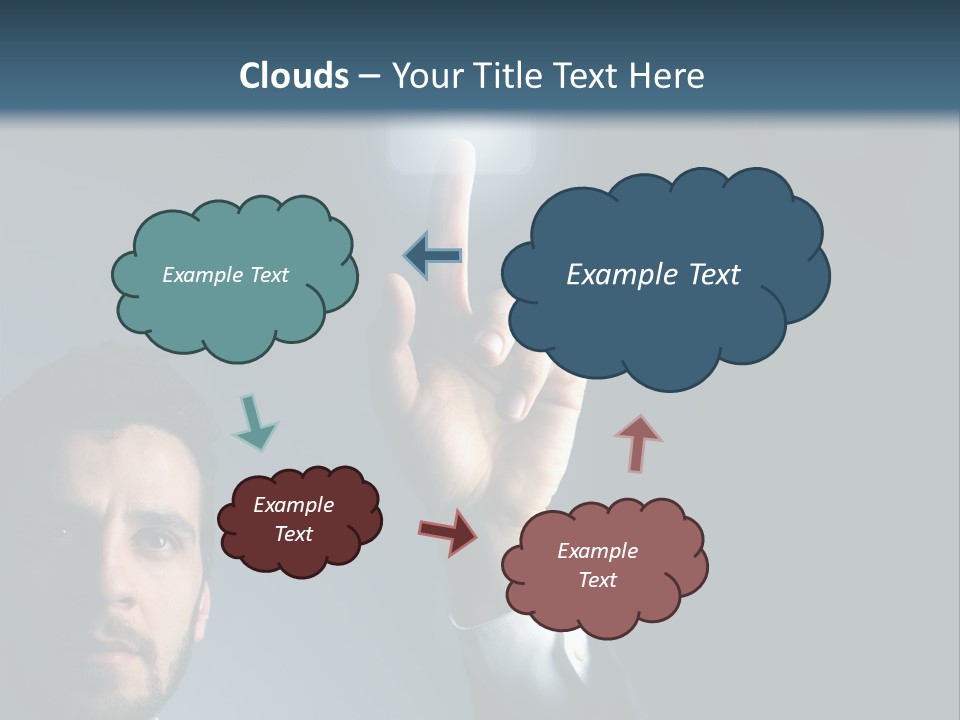 Clouds – Your Title Text Here

Example Text

Example Text

Example Text

Example Text